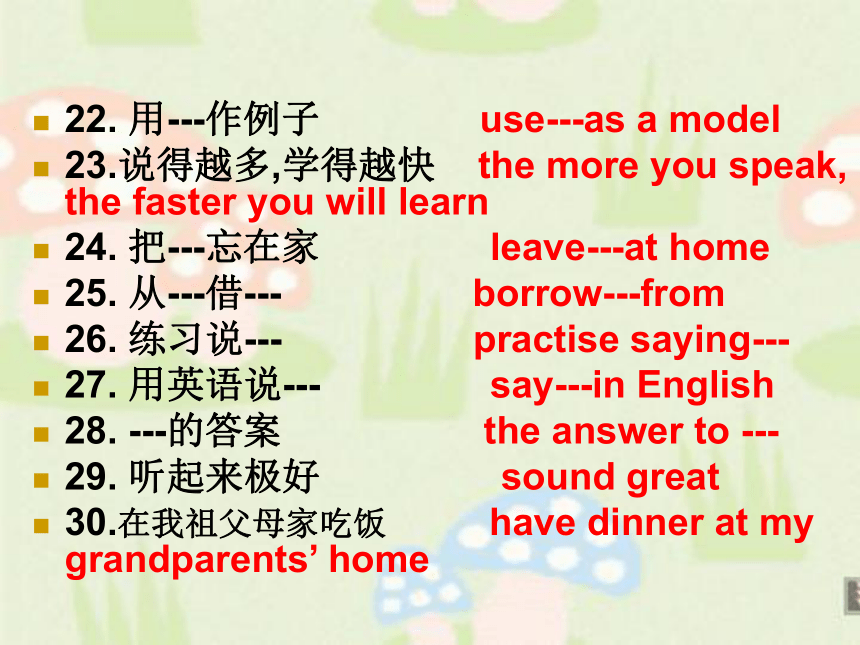 22. 用---作例子 use---as a model

23.说得越多,学得越快 the more you speak, the faster you will learn

24. 把---忘在家 leave---at home

25. 从---借--- borrow---from

26. 练习说--- practise saying---

27. 用英语说--- say---in English

28. ---的答案 the answer to ---

29. 听起来极好 sound great

30.在我祖父母家吃饭 have dinner at my grandparents’ home